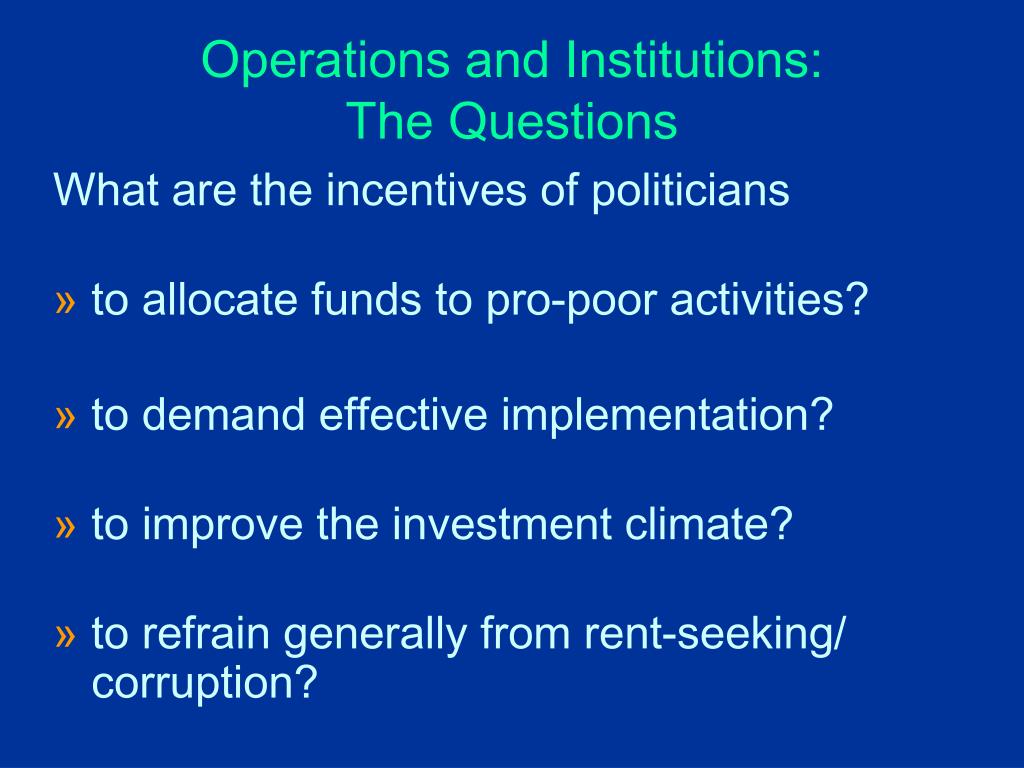 Operations and Institutions:
The Questions

What are the incentives of politicians

» to allocate funds to pro-poor activities?

» to demand effective implementation?

» to improve the investment climate?

» to refrain generally from rent-seeking/ corruption?